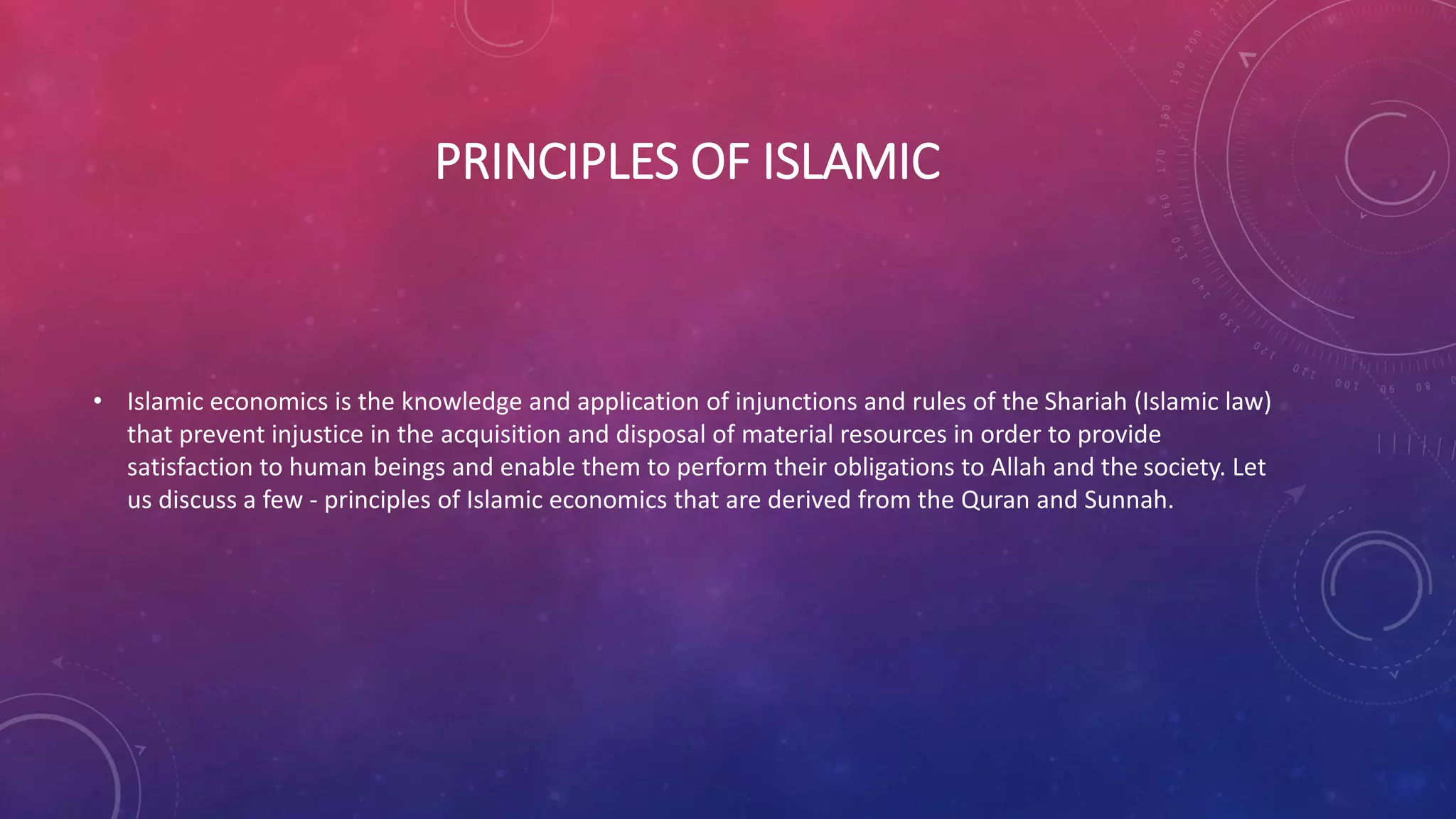 PRINCIPLES OF ISLAMIC

• Islamic economics is the knowledge and application of injunctions and rules of the Shariah (Islamic law) that prevent injustice in the acquisition and disposal of material resources in order to provide satisfaction to human beings and enable them to perform their obligations to Allah and the society. Let us discuss a few - principles of Islamic economics that are derived from the Quran and Sunnah.